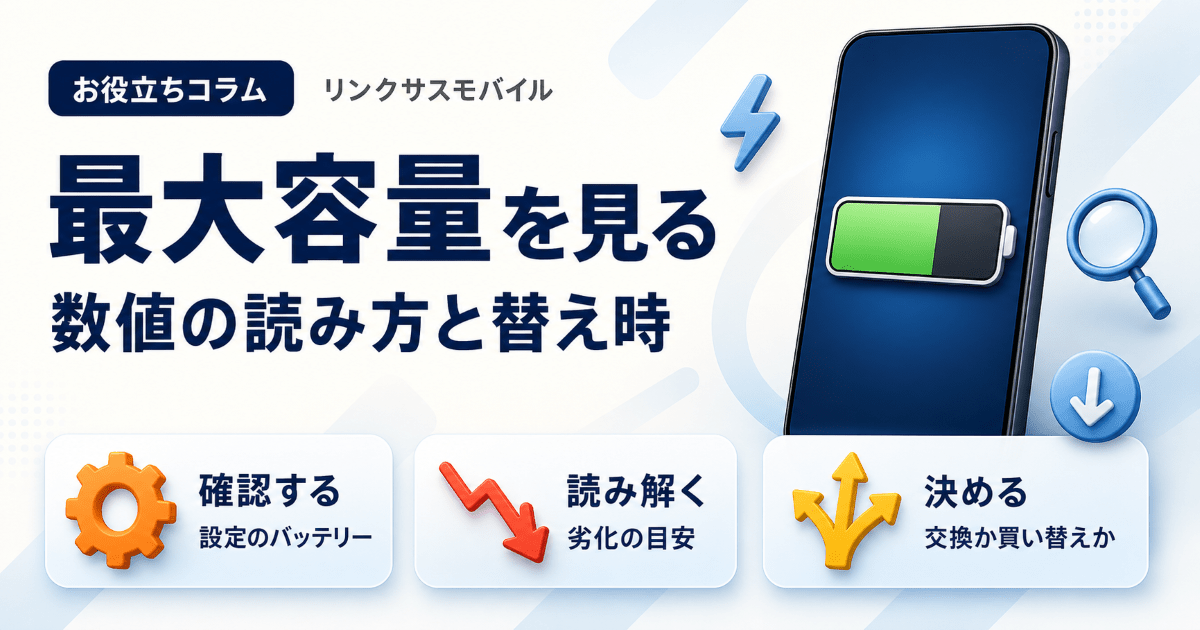 お役立ちコラム

リンクサスモバイル

最大容量を見る

数値の読み方と替え時

確認する
設定のバッテリー

読み解く
劣化の目安

決める
交換か買い替えか